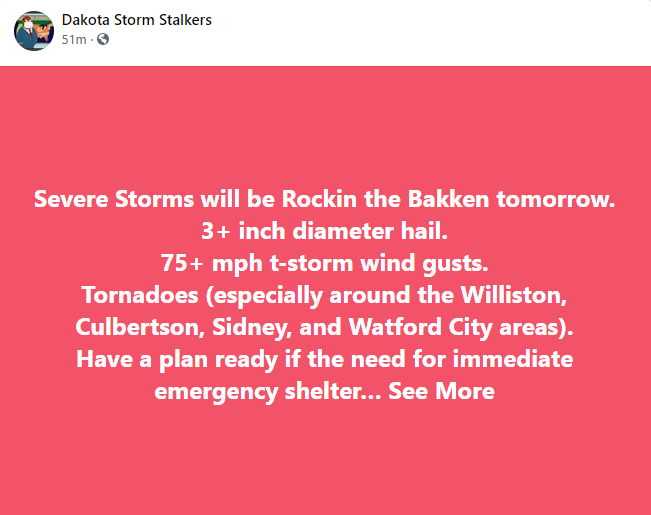 Dakota Storm Stalkers
51m ·

Severe Storms will be Rockin the Bakken tomorrow.
3+ inch diameter hail.
75+ mph t-storm wind gusts.
Tornadoes (especially around the Williston, Culbertson, Sidney, and Watford City areas).
Have a plan ready if the need for immediate emergency shelter... See More